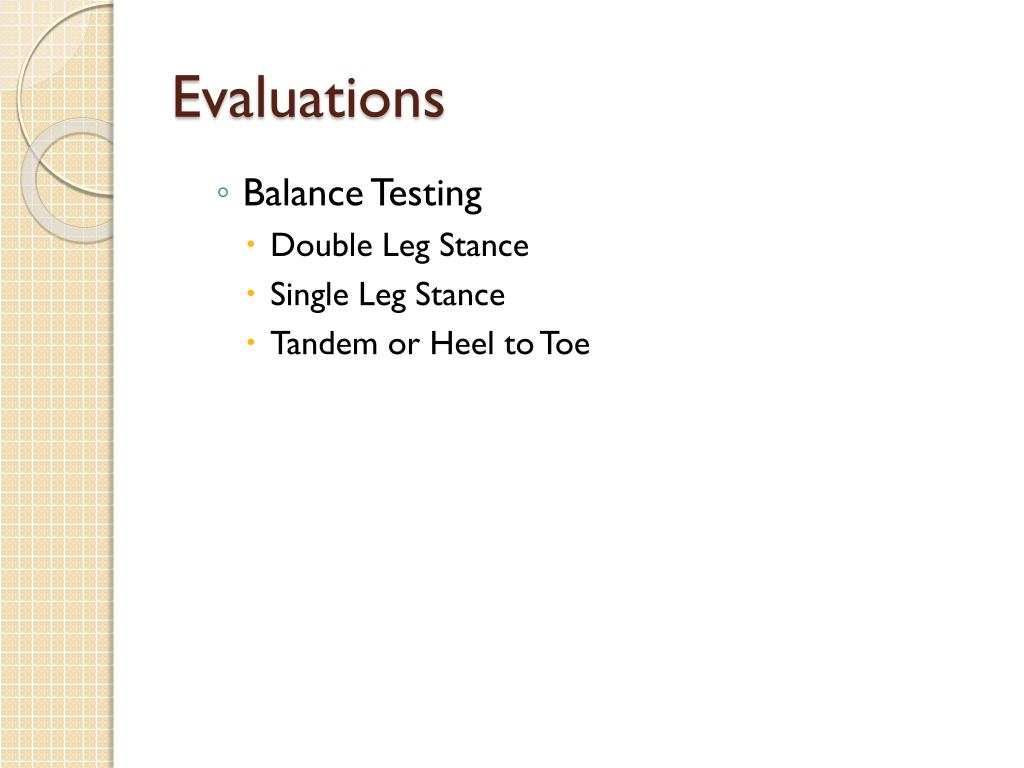 Evaluations

◦ Balance Testing
• Double Leg Stance
• Single Leg Stance
• Tandem or Heel to Toe